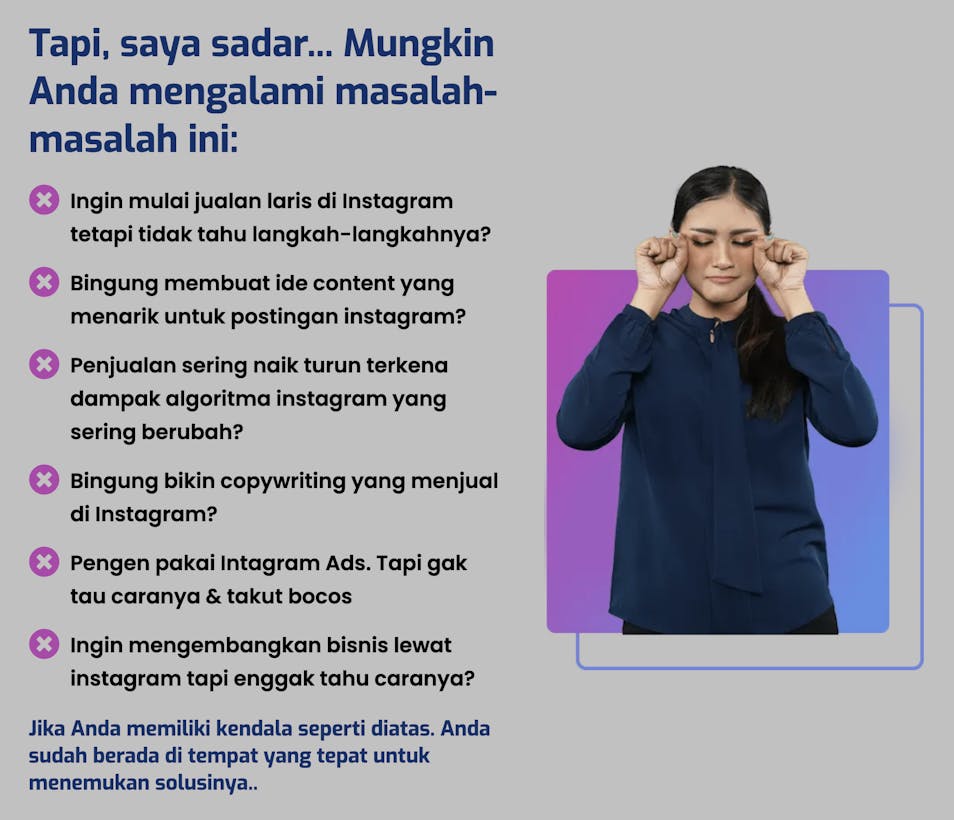 Tapi, saya sadar... Mungkin Anda mengalami masalah-masalah ini:

Ingin mulai jualan laris di Instagram tetapi tidak tahu langkah-langkahnya?

Bingung membuat ide content yang menarik untuk postingan instagram?

Penjualan sering naik turun terkena dampak algoritma instagram yang sering berubah?

Bingung bikin copywriting yang menjual di Instagram?

Pengen pakai Intagram Ads. Tapi gak tau caranya & takut bocos

Ingin mengembangkan bisnis lewat instagram tapi enggak tahu caranya?

Jika Anda memiliki kendala seperti diatas. Anda sudah berada di tempat yang tepat untuk menemukan solusinya..